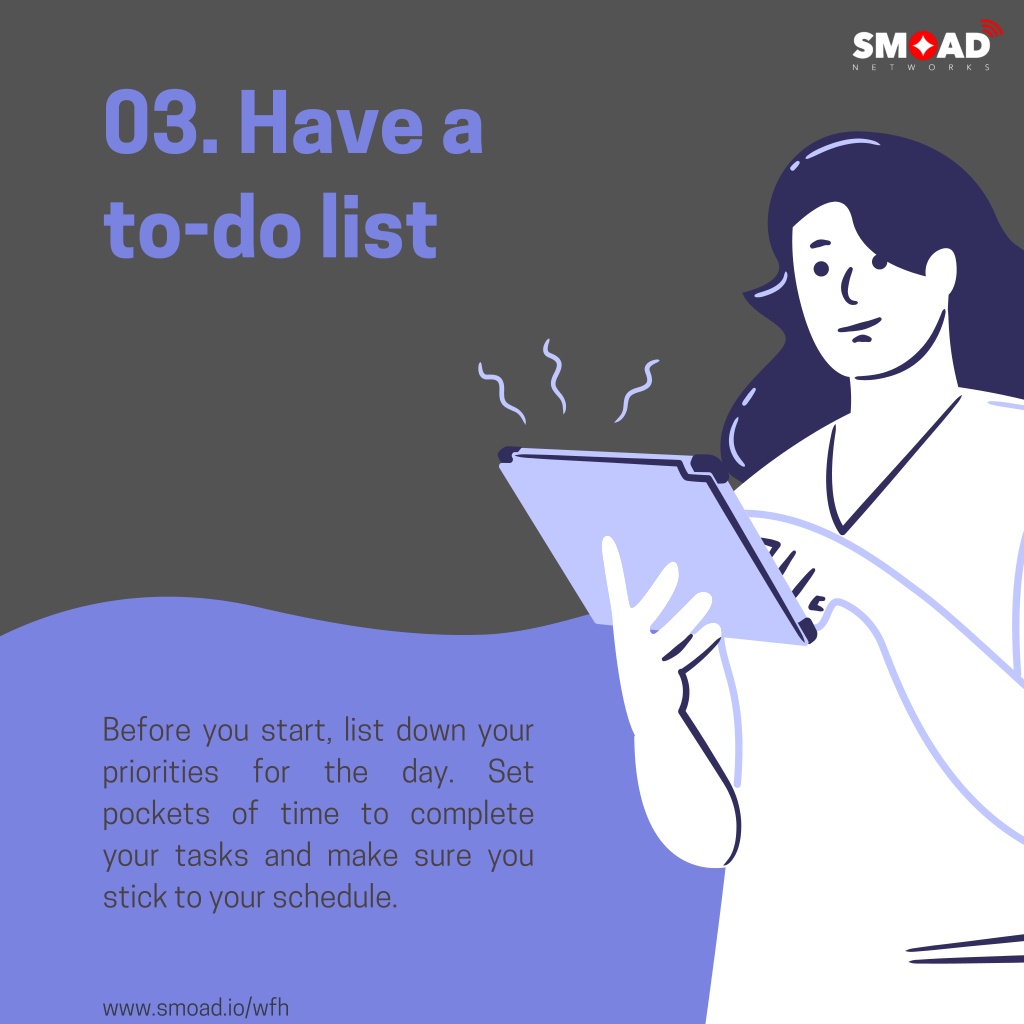 SMOAD
NETWORKS

03. Have a to-do list

Before you start, list down your priorities for the day. Set pockets of time to complete your tasks and make sure you stick to your schedule.

www.smoad.io/wfh